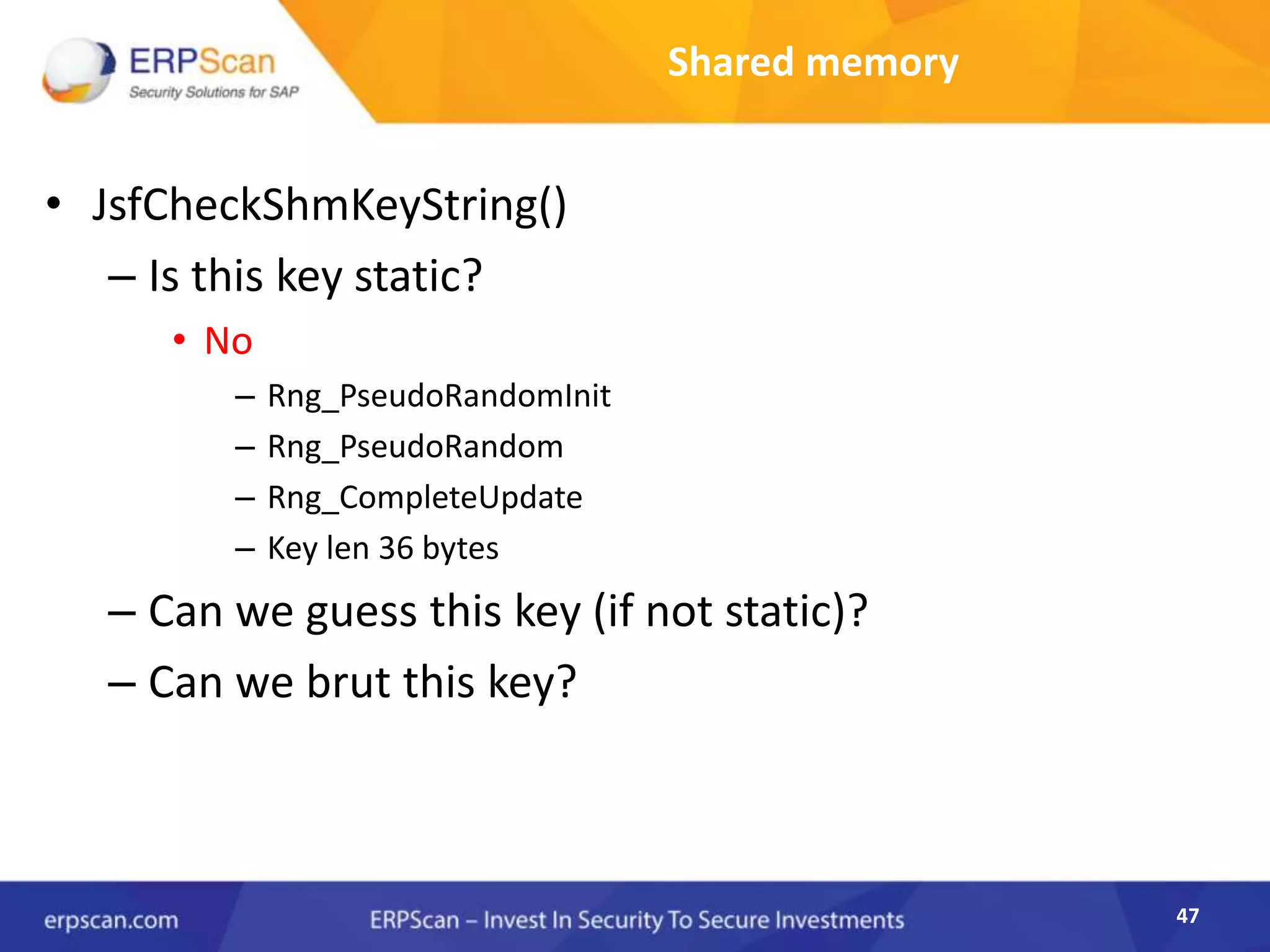 ERPScan
Security Solutions for SAP

Shared memory

• JsfCheckShmKeyString()
– Is this key static?
• No
– Rng_PseudoRandomInit
– Rng_PseudoRandom
– Rng_CompleteUpdate
– Key len 36 bytes
– Can we guess this key (if not static)?
– Can we brut this key?

erpscan.com
ERPScan – Invest In Security To Secure Investments
47